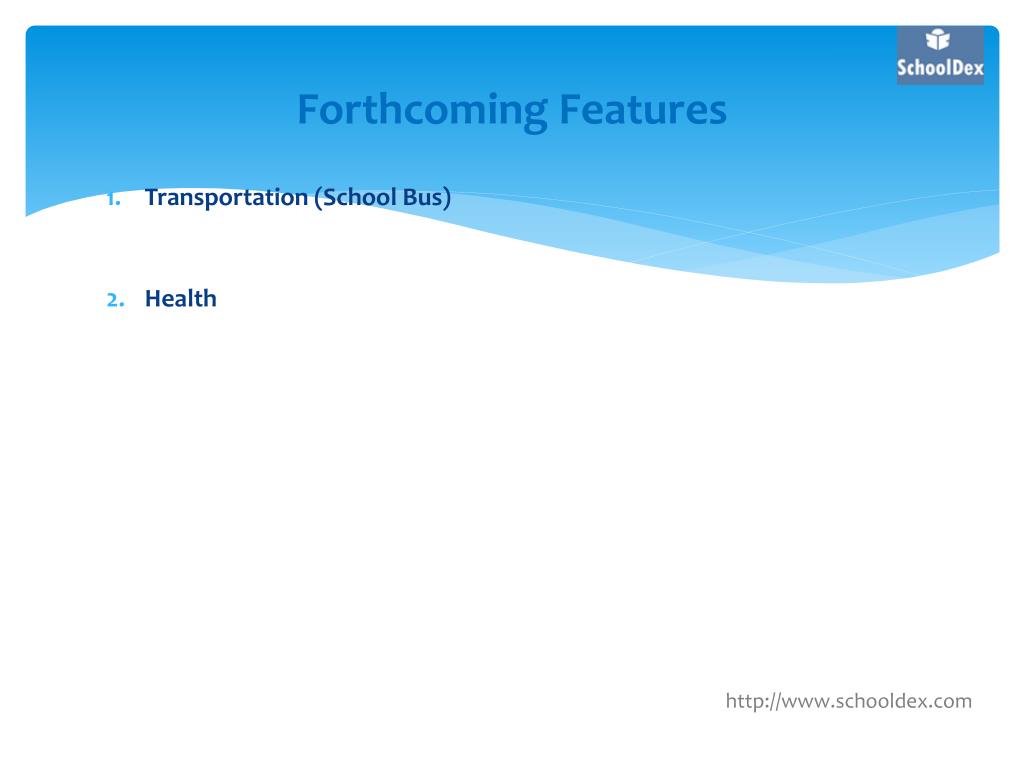 SchoolDex

Forthcoming Features

1. Transportation (School Bus)

2. Health

http://www.schooldex.com